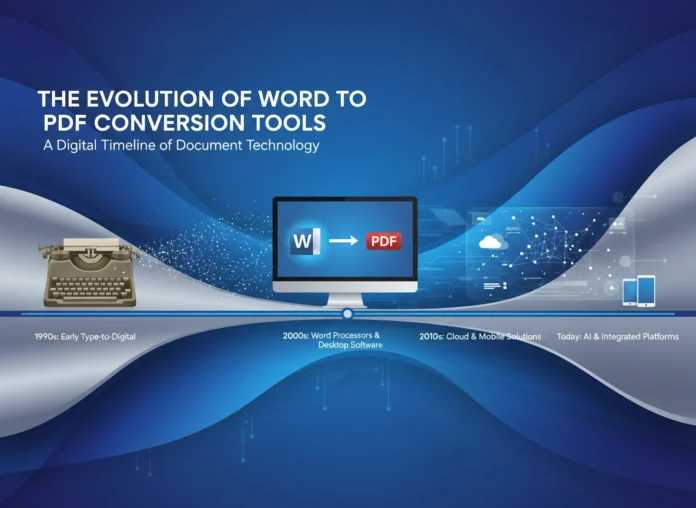 THE EVOLUTION OF WORD TO PDF CONVERSION TOOLS

A Digital Timeline of Document Technology

W

PDF

1990s: Early Type-to-Digital

2000s: Word Processors & Desktop Software

2010s: Cloud & Mobile Solutions

Today: AI & Integrated Platforms